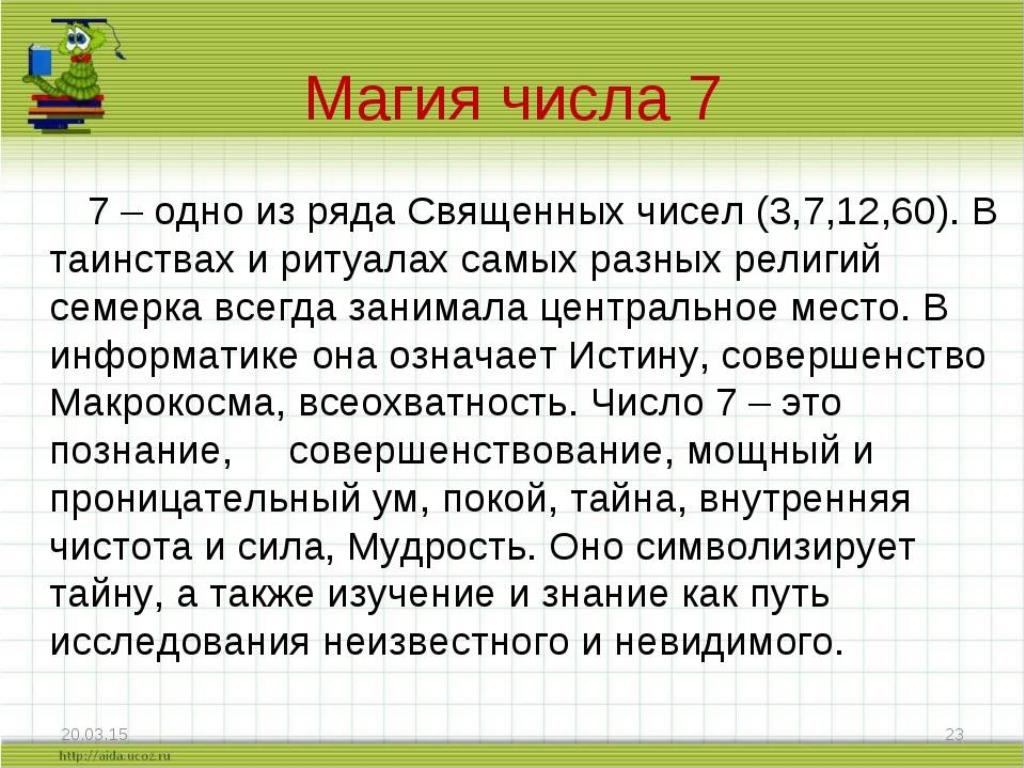 Магия числа 7

7 – одно из ряда Священных чисел (3,7,12,60). В таинствах и ритуалах самых разных религий семерка всегда занимала центральное место. В информатике она означает Истину, совершенство Макрокосма, всеохватность. Число 7 – это познание, совершенствование, мощный и проницательный ум, покой, тайна, внутренняя чистота и сила, Мудрость. Оно символизирует тайну, а также изучение и знание как путь исследования неизвестного и невидимого.

20.03.15

23

http://aida.ucoz.ru